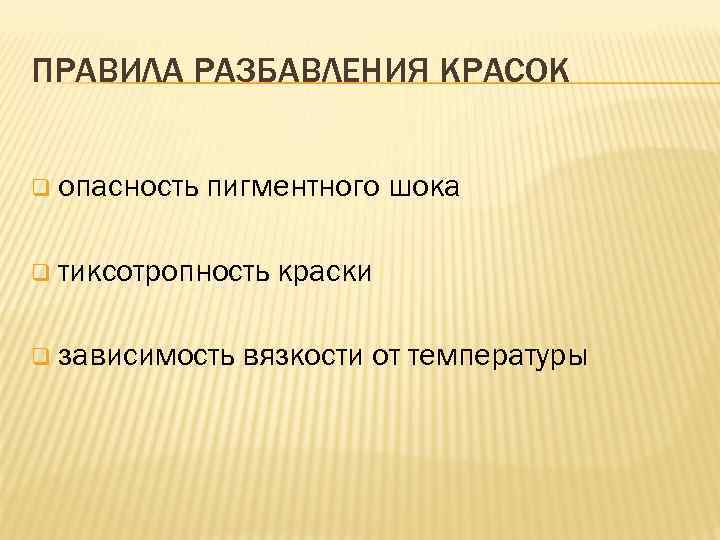 ПРАВИЛА РАЗБАВЛЕНИЯ КРАСОК

опасность пигментного шока

тиксотропность краски

зависимость вязкости от температуры